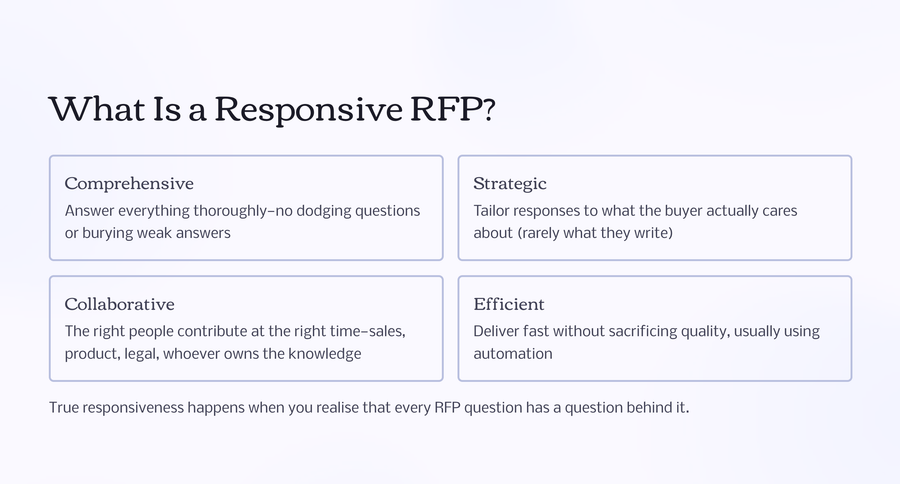 What Is a Responsive RFP?

Comprehensive
Answer everything thoroughly–no dodging questions or burying weak answers

Strategic
Tailor responses to what the buyer actually cares about (rarely what they write)

Collaborative
The right people contribute at the right time–sales, product, legal, whoever owns the knowledge

Efficient
Deliver fast without sacrificing quality, usually using automation

True responsiveness happens when you realise that every RFP question has a question behind it.